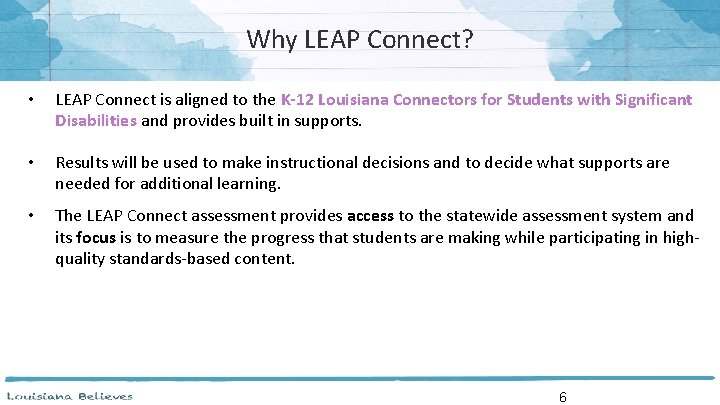 Why LEAP Connect?

• LEAP Connect is aligned to the K-12 Louisiana Connectors for Students with Significant Disabilities and provides built in supports.

• Results will be used to make instructional decisions and to decide what supports are needed for additional learning.

• The LEAP Connect assessment provides access to the statewide assessment system and its focus is to measure the progress that students are making while participating in high-quality standards-based content.

Louisiana Believes

6